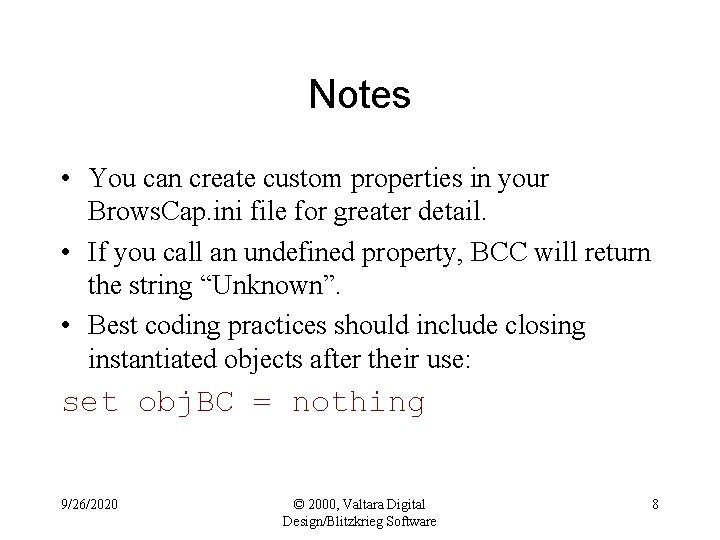 Notes

• You can create custom properties in your BrowsCap.ini file for greater detail.

• If you call an undefined property, BCC will return the string “Unknown”.

• Best coding practices should include closing instantiated objects after their use:

set objBC = nothing

9/26/2020

© 2000, Valtara Digital Design/Blitzkrieg Software

8